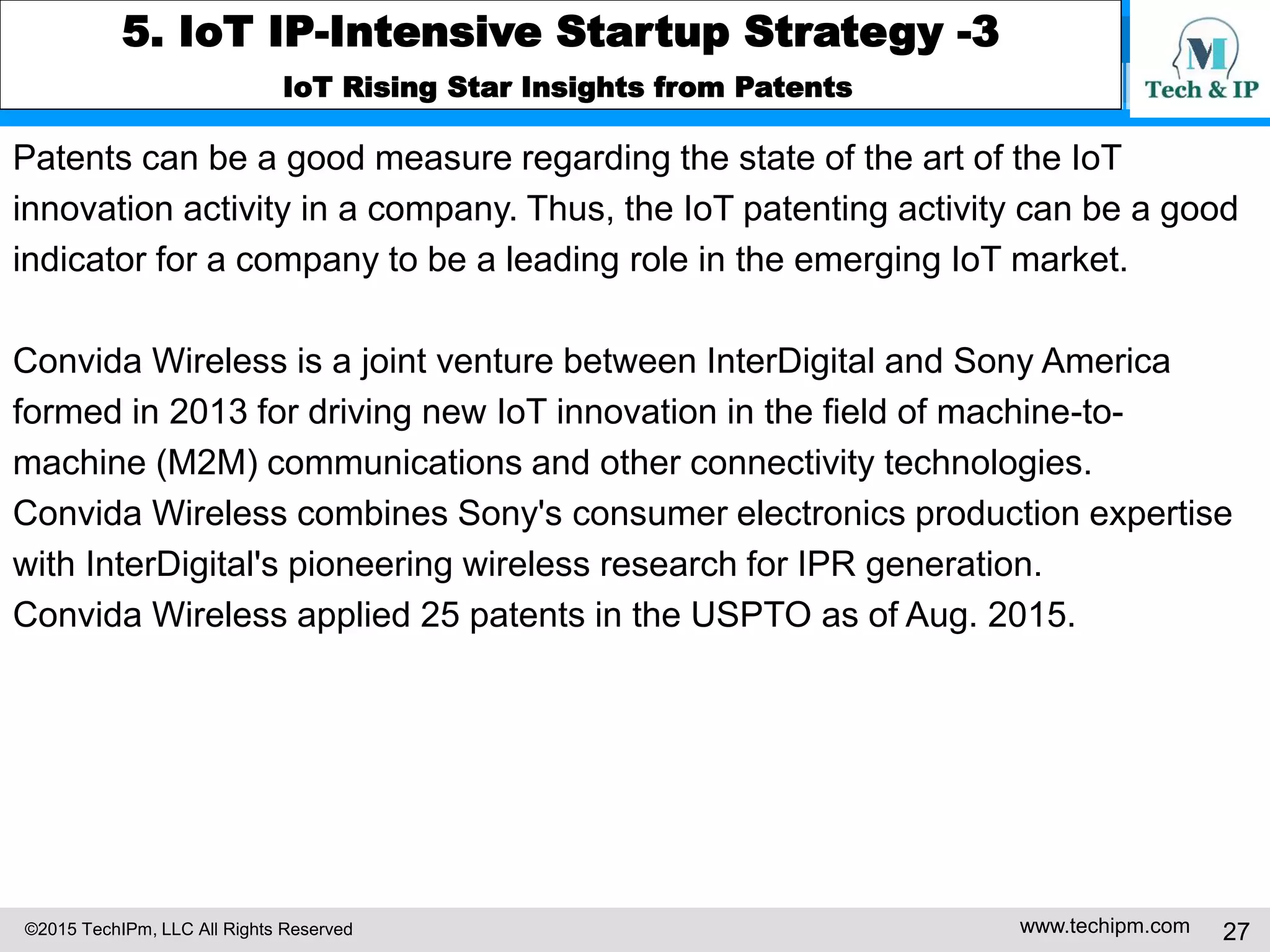 5. IoT IP-Intensive Startup Strategy -3

IoT Rising Star Insights from Patents

M
Tech & IP

Patents can be a good measure regarding the state of the art of the IoT innovation activity in a company. Thus, the IoT patenting activity can be a good indicator for a company to be a leading role in the emerging IoT market.

Convida Wireless is a joint venture between InterDigital and Sony America formed in 2013 for driving new IoT innovation in the field of machine-to-machine (M2M) communications and other connectivity technologies.
Convida Wireless combines Sony's consumer electronics production expertise with InterDigital's pioneering wireless research for IPR generation.
Convida Wireless applied 25 patents in the USPTO as of Aug. 2015.

©2015 TechIPm, LLC All Rights Reserved

www.techipm.com

27